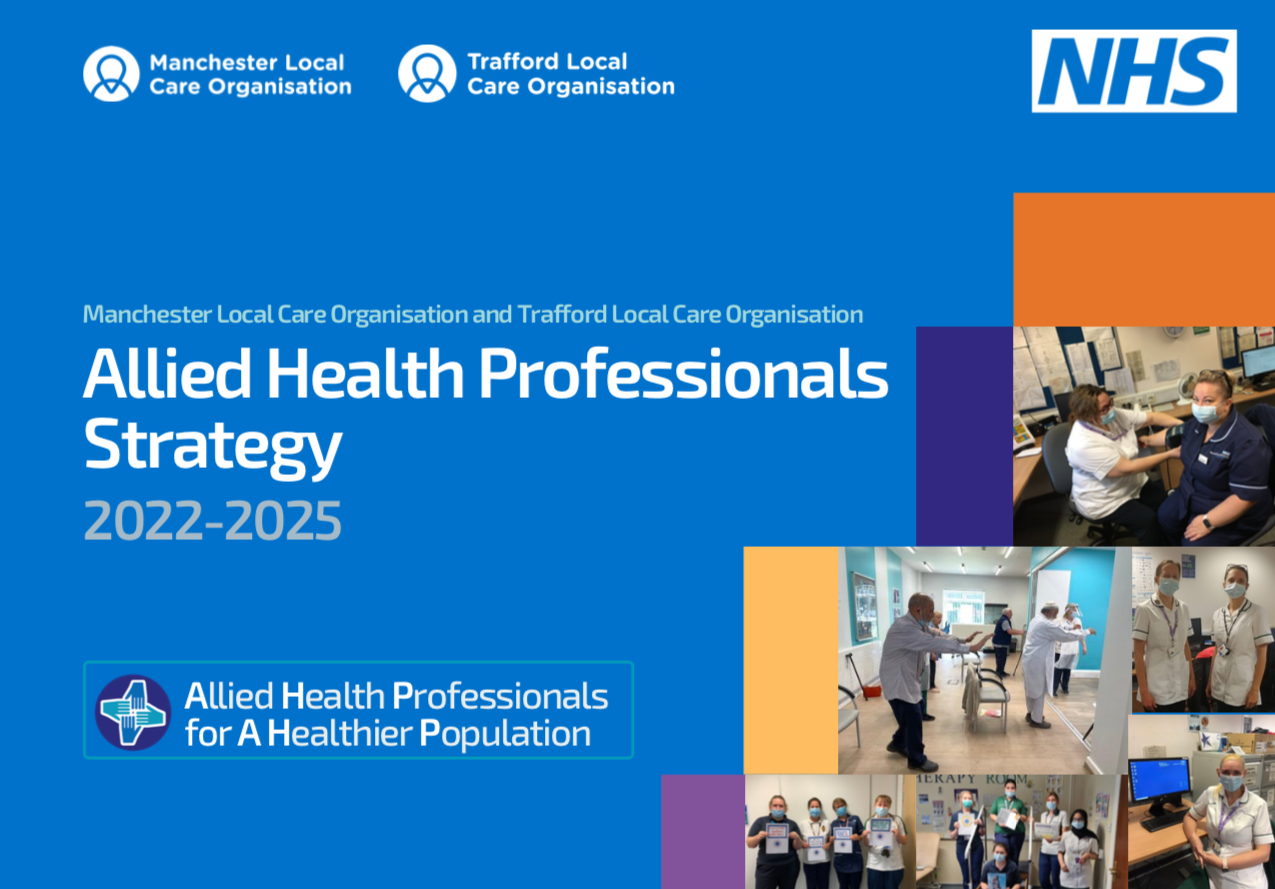 Manchester Local Care Organisation

Trafford Local Care Organisation

NHS

Manchester Local Care Organisation and Trafford Local Care Organisation

Allied Health Professionals Strategy

2022-2025

Allied Health Professionals for A Healthier Population

HERAPY ROOM